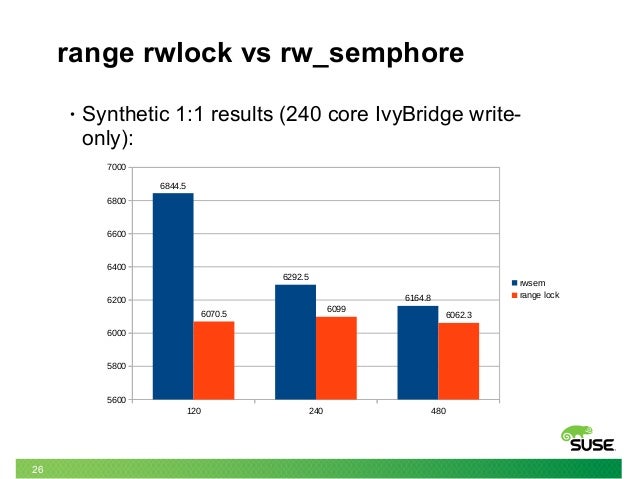 range rwlock vs rw_semphore

• Synthetic 1:1 results (240 core IvyBridge write-only):

7000
6800
6600
6400
6200
6000
5800
5600

6844.5
6070.5
6292.5
6099
6164.8
6062.3

120
240
480

rwsem
range lock

SUSE

26